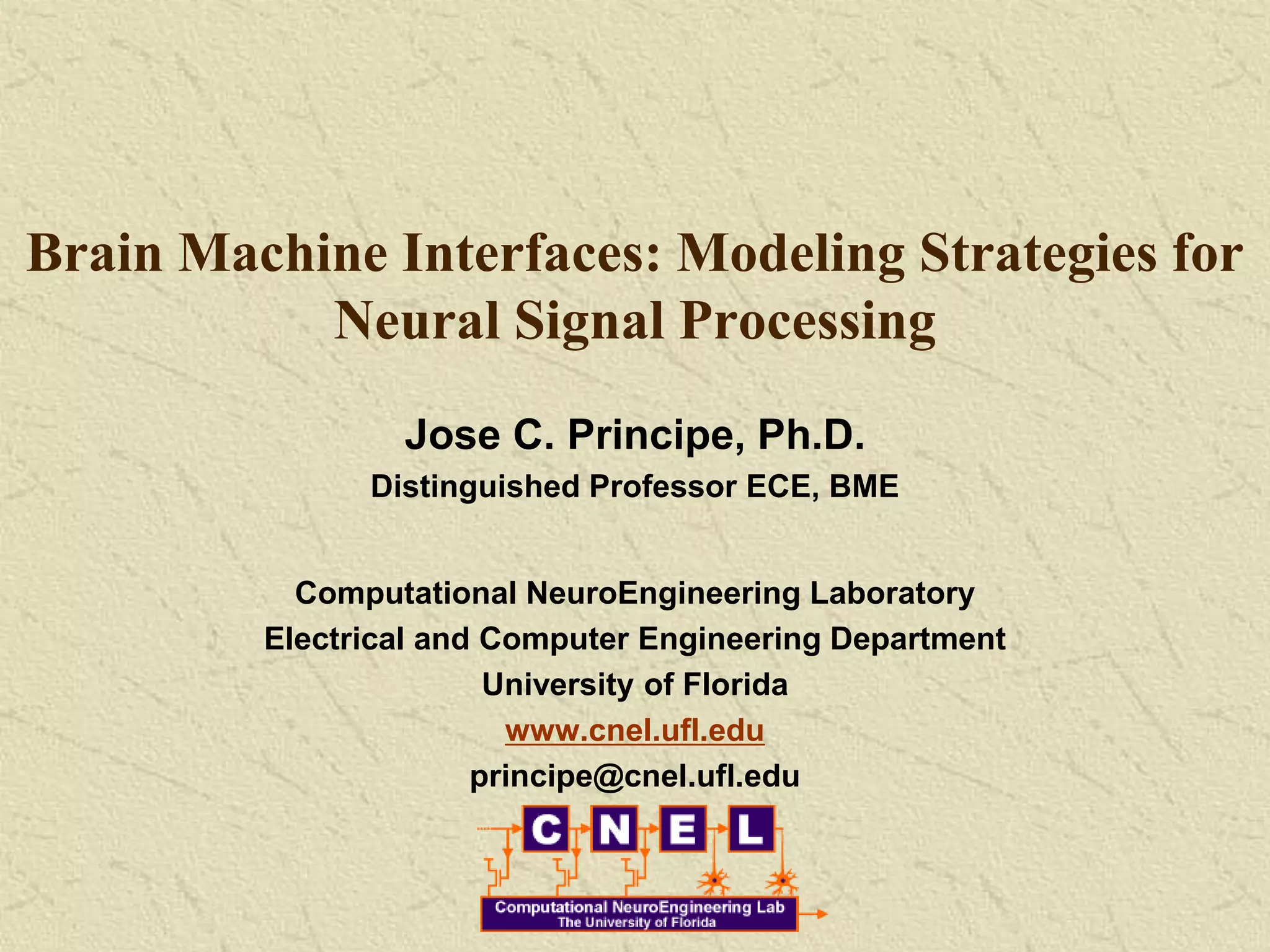 Brain Machine Interfaces: Modeling Strategies for Neural Signal Processing

Jose C. Principe, Ph.D.

Distinguished Professor ECE, BME

Computational NeuroEngineering Laboratory
Electrical and Computer Engineering Department
University of Florida
www.cnel.ufl.edu
principe@cnel.ufl.edu

C N E L

Computational NeuroEngineering Lab
The University of Florida